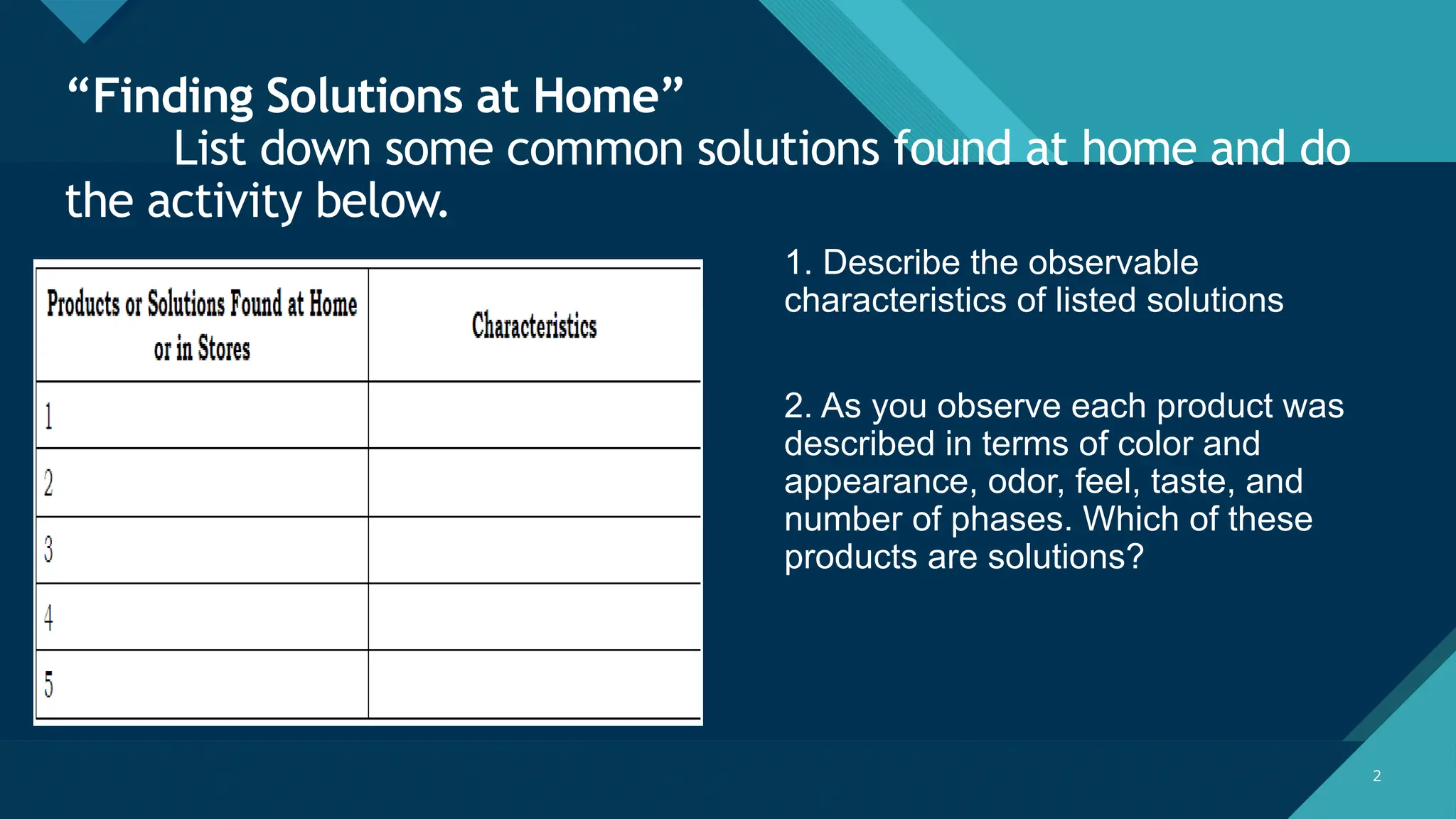 “Finding Solutions at Home”

List down some common solutions found at home and do the activity below.

| Products or Solutions Found at Home or in Stores | Characteristics |
|---|---|
| 1 | |
| 2 | |
| 3 | |
| 4 | |
| 5 | |

1. Describe the observable characteristics of listed solutions

2. As you observe each product was described in terms of color and appearance, odor, feel, taste, and number of phases. Which of these products are solutions?

2